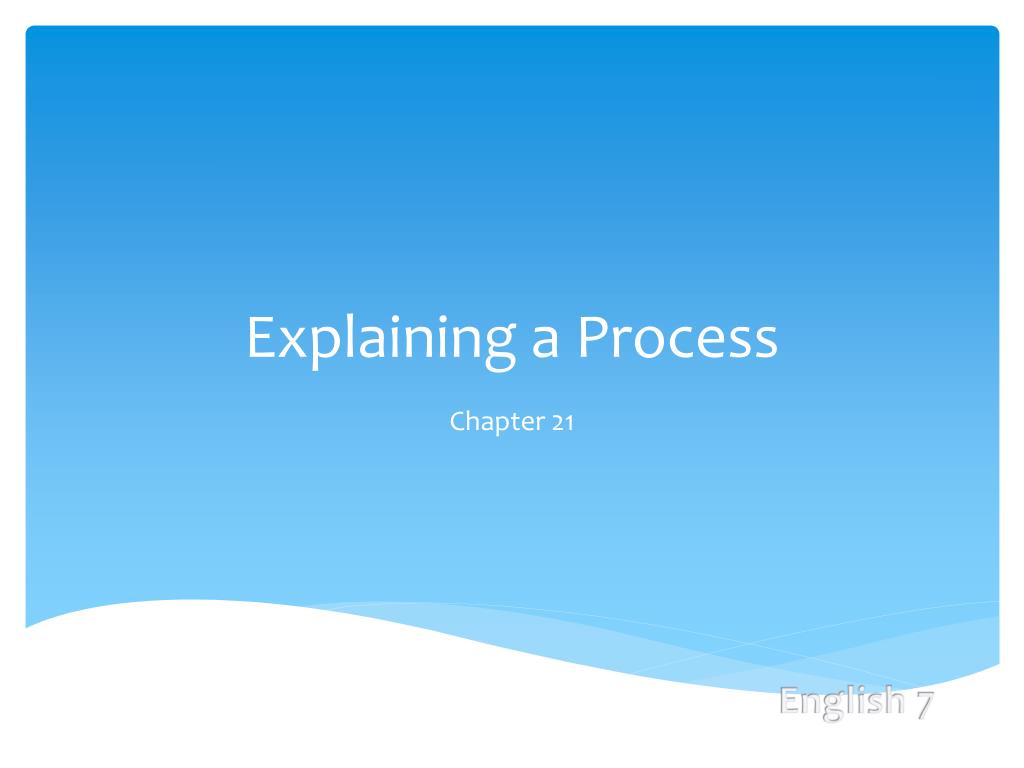 Explaining a Process

Chapter 21

English 7